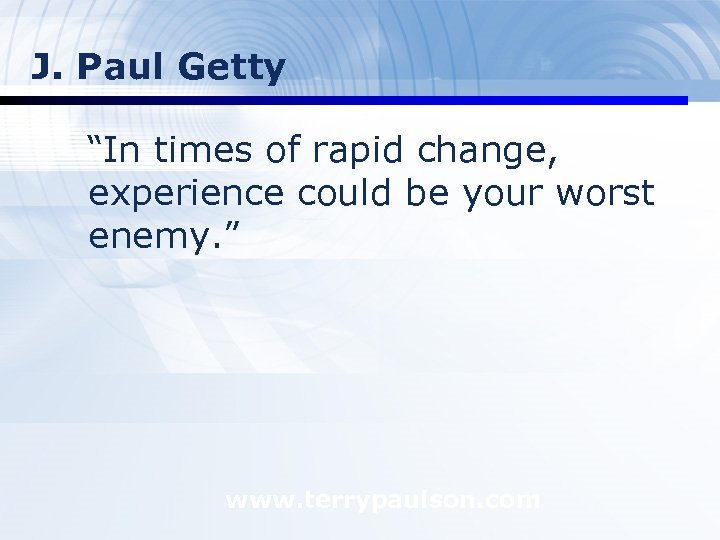 J. Paul Getty

“In times of rapid change, experience could be your worst enemy.”

www.terrypaulson.com